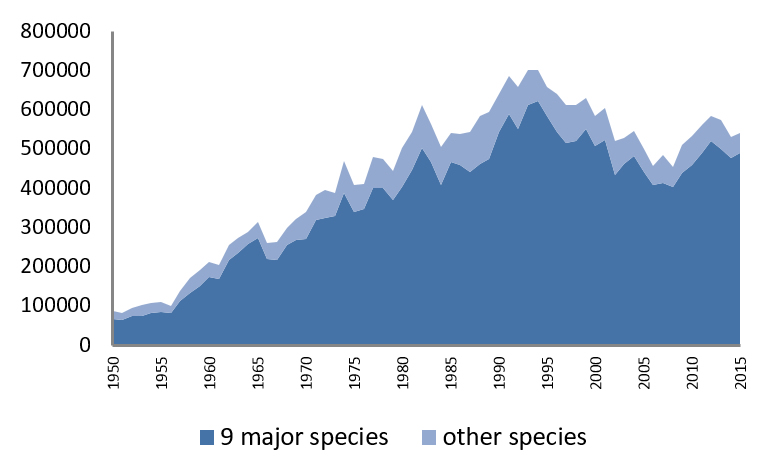 800000
700000
600000
500000
400000
300000
200000
100000
0

1950
1955
1960
1965
1970
1975
1980
1985
1990
1995
2000
2005
2010
2015

9 major species
other species